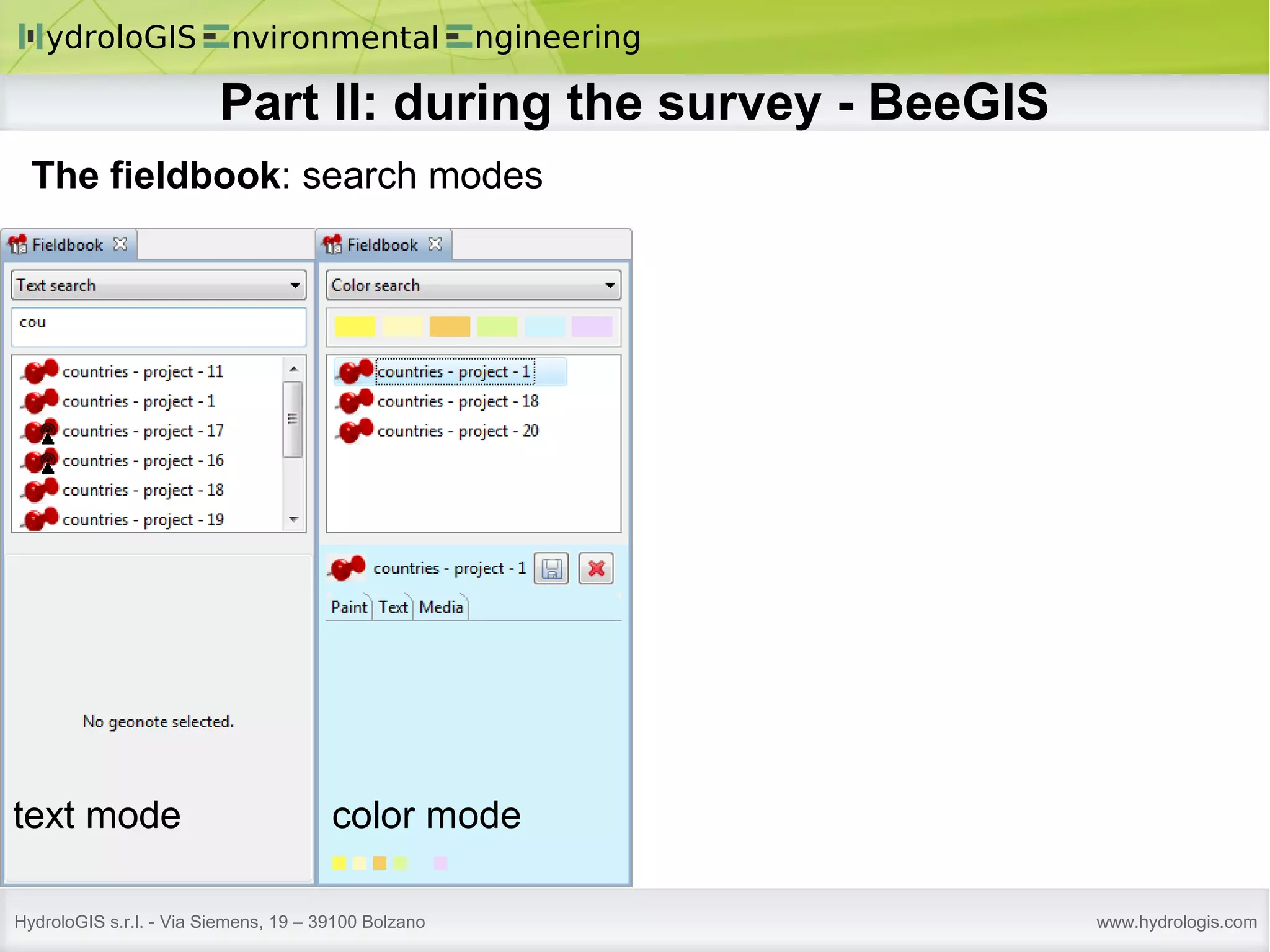 HydroloGIS Environmental Engineering

Part II: during the survey - BeeGIS

The fieldbook: search modes

Fieldbook

Text search

cou

countries - project - 11
countries - project - 1
countries - project - 17
countries - project - 16
countries - project - 18
countries - project - 19

No geonote selected.

text mode

Fieldbook

Color search

countries - project - 1
countries - project - 18
countries - project - 20

countries - project - 1

Paint Text Media

color mode

HydroloGIS s.r.l. - Via Siemens, 19 – 39100 Bolzano

www.hydrologis.com